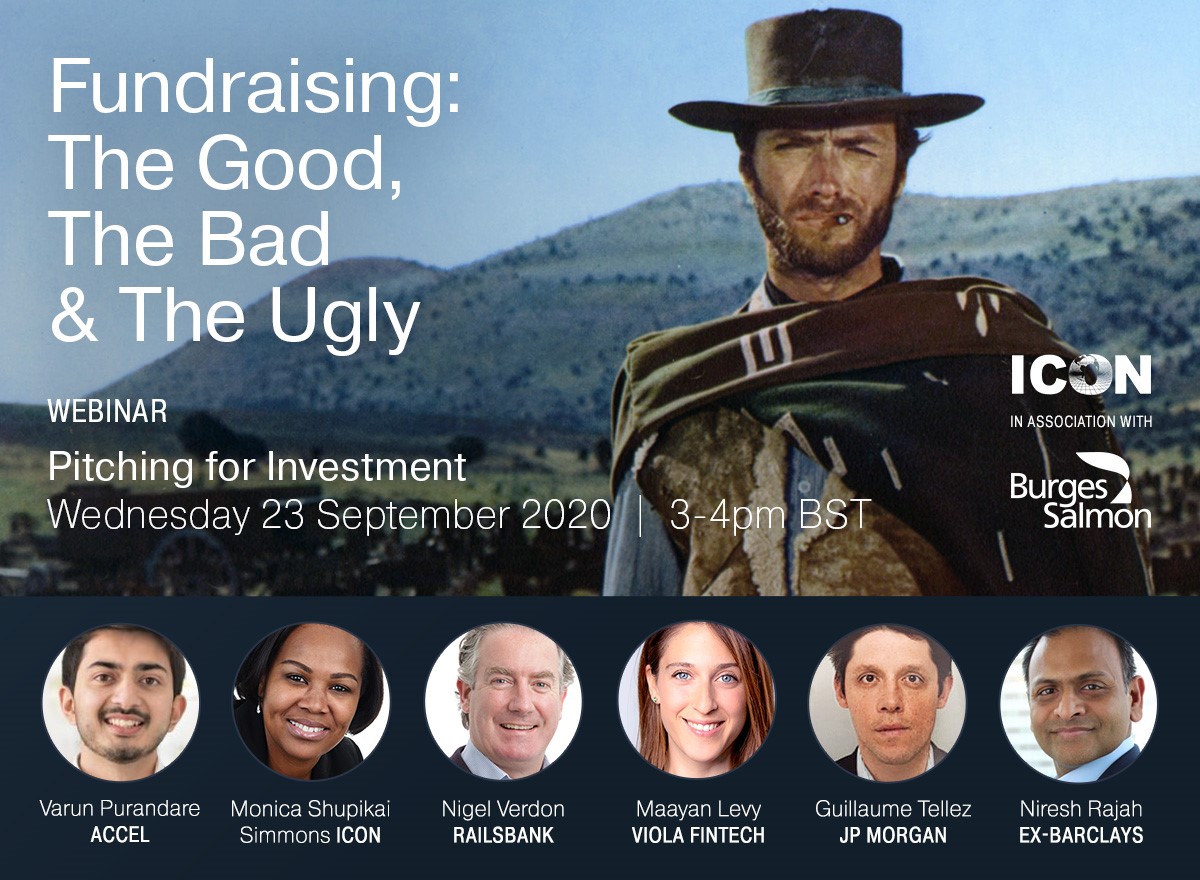 Fundraising: The Good, The Bad & The Ugly

WEBINAR

Pitching for Investment
Wednesday 23 September 2020 | 3-4pm BST

ICON
IN ASSOCIATION WITH
Burges Salmon

Varun Purandare
ACCEL

Monica Shupikai Simmons ICON

Nigel Verdon
RAILSBANK

Maayan Levy
VIOLA FINTECH

Guillaume Tellez
JP MORGAN

Niresh Rajah
EX-BARCLAYS